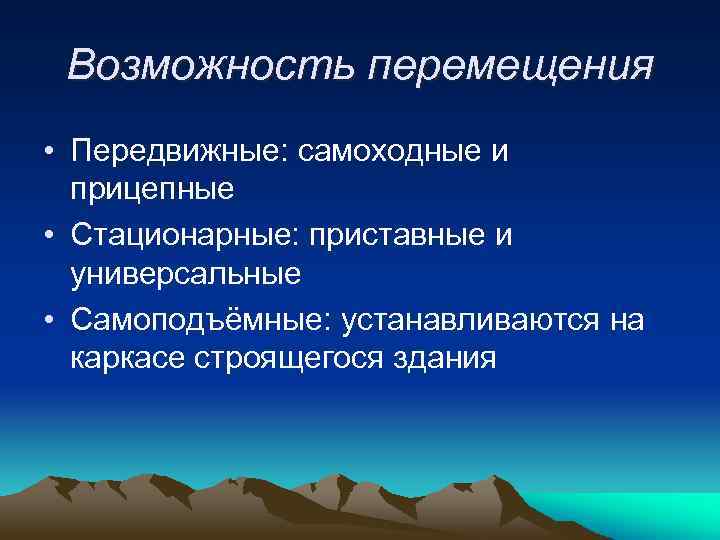 Возможность перемещения

• Передвижные: самоходные и прицепные
• Стационарные: приставные и универсальные
• Самоподъёмные: устанавливаются на каркасе строящегося здания